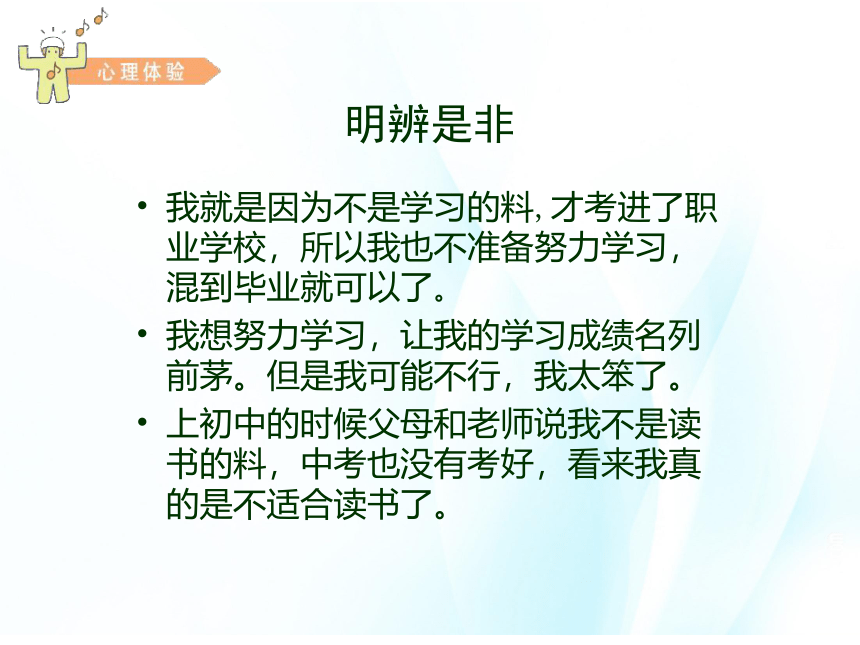 心理体验

明辨是非

• 我就是因为不是学习的料, 才考进了职业学校，所以我也不准备努力学习，混到毕业就可以了。

• 我想努力学习，让我的学习成绩名列前茅。但是我可能不行，我太笨了。

• 上初中的时候父母和老师说我不是读书的料，中考也没有考好，看来我真的是不适合读书了。